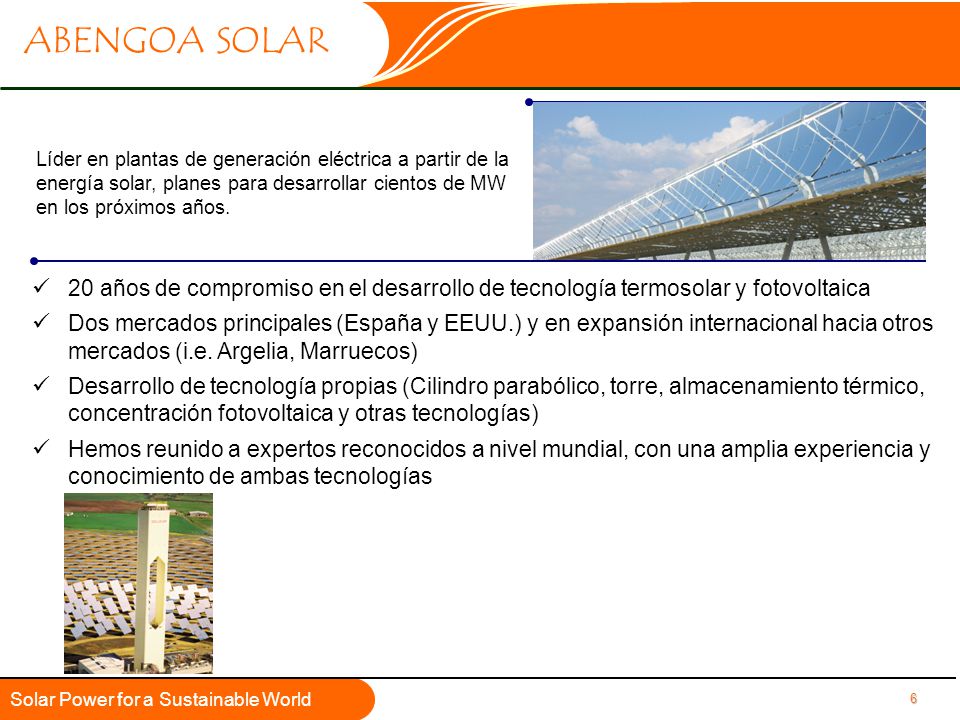 ABENGOA SOLAR

Líder en plantas de generación eléctrica a partir de la energía solar, planes para desarrollar cientos de MW en los próximos años.

✓ 20 años de compromiso en el desarrollo de tecnología termosolar y fotovoltaica

✓ Dos mercados principales (España y EEUU.) y en expansión internacional hacia otros mercados (i.e. Argelia, Marruecos)

✓ Desarrollo de tecnología propias (Cilindro parabólico, torre, almacenamiento térmico, concentración fotovoltaica y otras tecnologías)

✓ Hemos reunido a expertos reconocidos a nivel mundial, con una amplia experiencia y conocimiento de ambas tecnologías

Solar Power for a Sustainable World

6